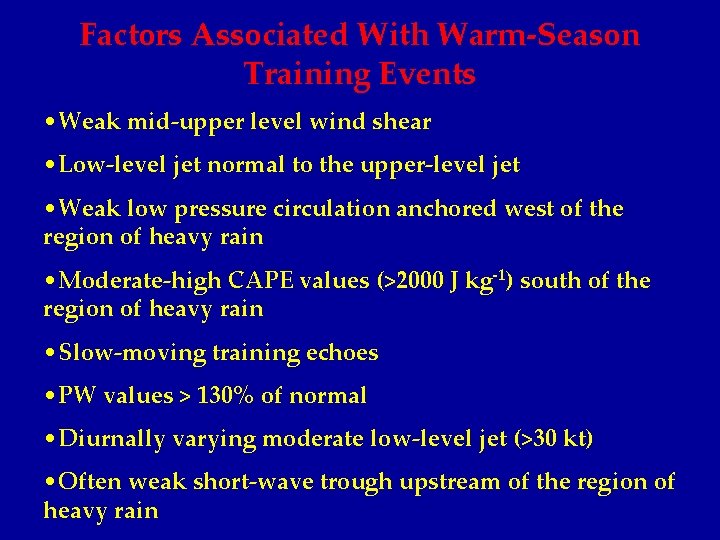 Factors Associated With Warm-Season Training Events

•Weak mid-upper level wind shear

•Low-level jet normal to the upper-level jet

•Weak low pressure circulation anchored west of the region of heavy rain

•Moderate-high CAPE values (>2000 J kg$^{-1}$) south of the region of heavy rain

•Slow-moving training echoes

•PW values > 130% of normal

•Diurnally varying moderate low-level jet (>30 kt)

•Often weak short-wave trough upstream of the region of heavy rain